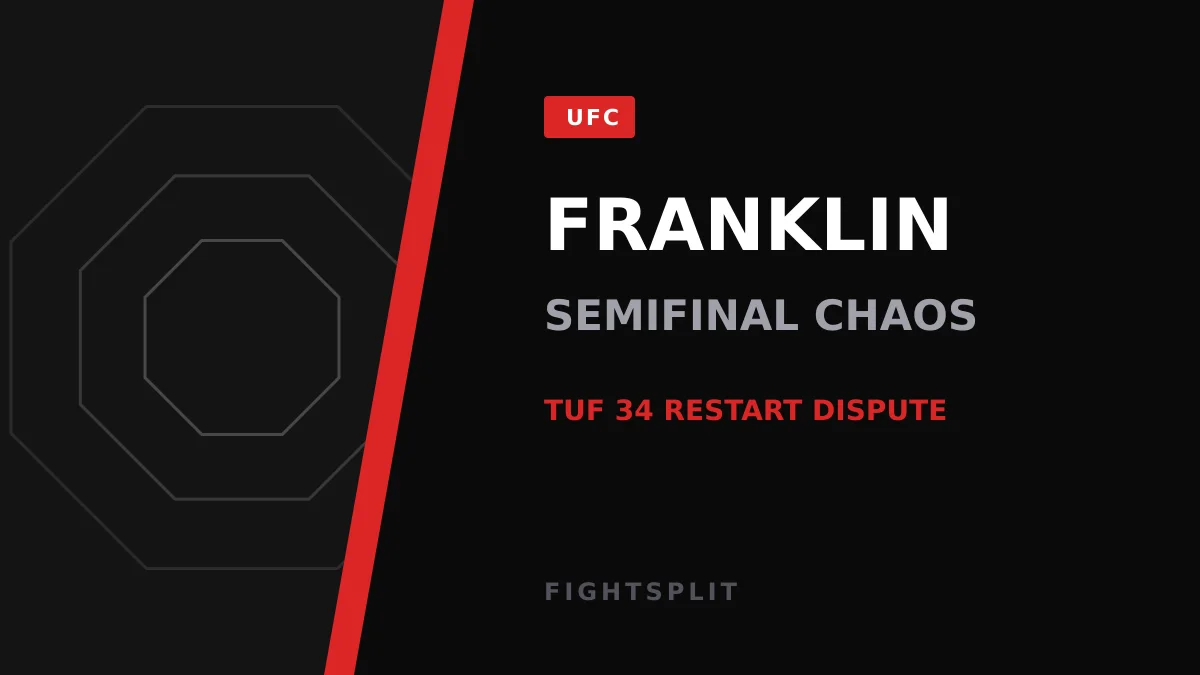 UFC

FRANKLIN

SEMIFINAL CHAOS

TUF 34 RESTART DISPUTE

FIGHTSPLIT